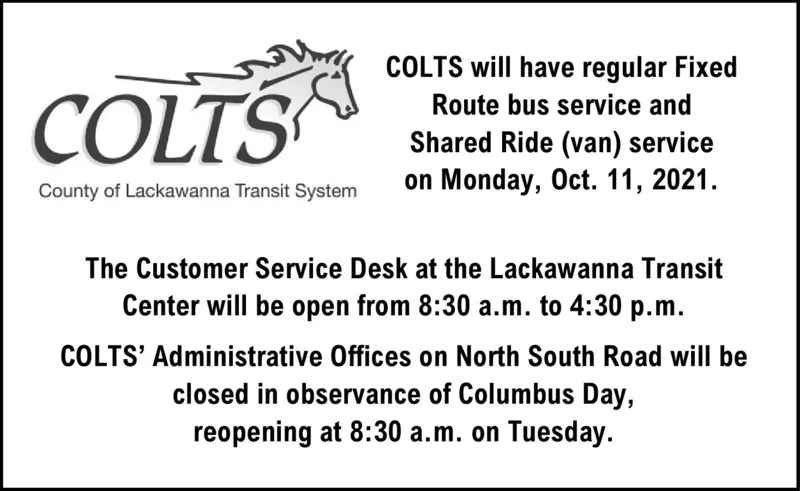 COLTS
County of Lackawanna Transit System

COLTS will have regular Fixed Route bus service and Shared Ride (van) service on Monday, Oct. 11, 2021.

The Customer Service Desk at the Lackawanna Transit Center will be open from 8:30 a.m. to 4:30 p.m.

COLTS' Administrative Offices on North South Road will be closed in observance of Columbus Day, reopening at 8:30 a.m. on Tuesday.